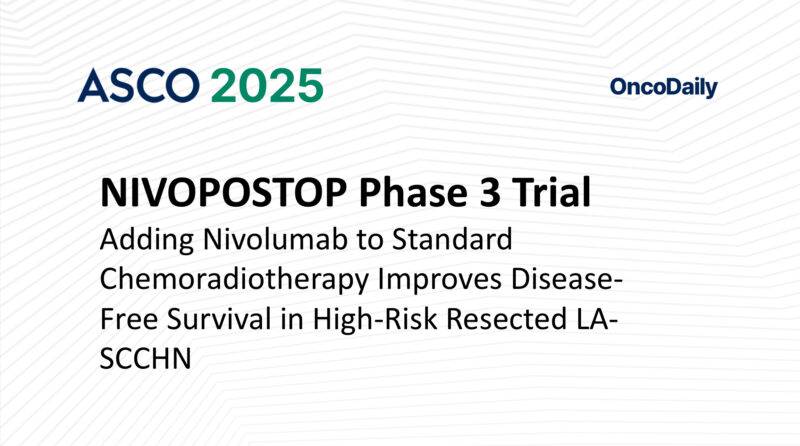 ASCO 2025

OncoDaily

NIVOPOSTOP Phase 3 Trial

Adding Nivolumab to Standard Chemoradiotherapy Improves Disease-Free Survival in High-Risk Resected LA-SCCHN